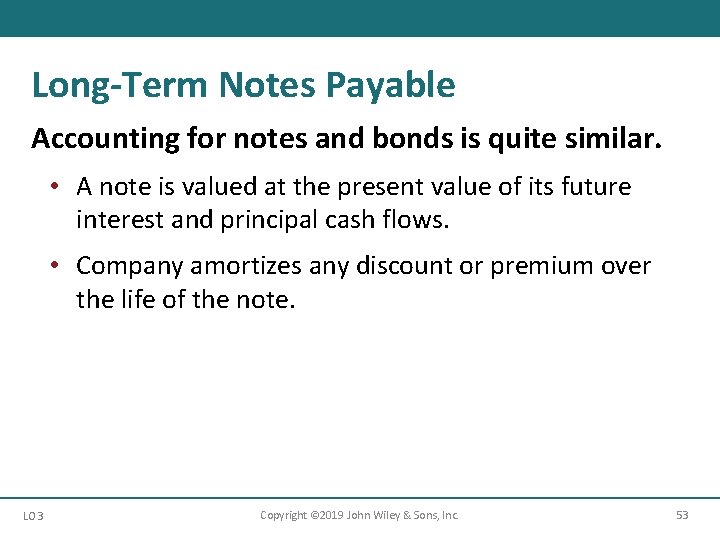 Long-Term Notes Payable

Accounting for notes and bonds is quite similar.

• A note is valued at the present value of its future interest and principal cash flows.

• Company amortizes any discount or premium over the life of the note.

LO 3 Copyright ©2019 John Wiley & Sons, Inc. 53